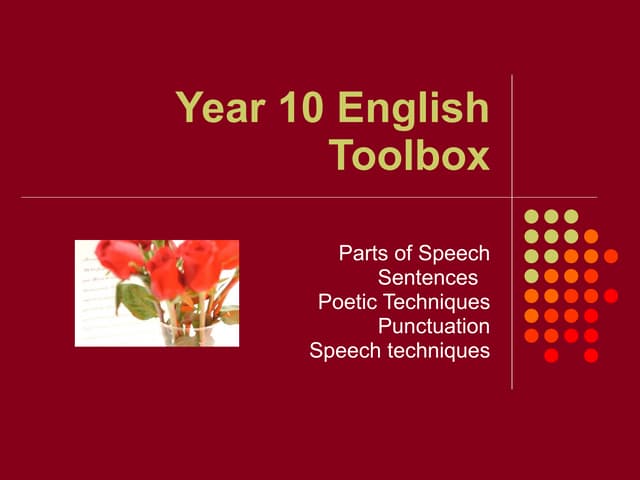 Year 10 English Toolbox

Parts of Speech
Sentences
Poetic Techniques
Punctuation
Speech techniques